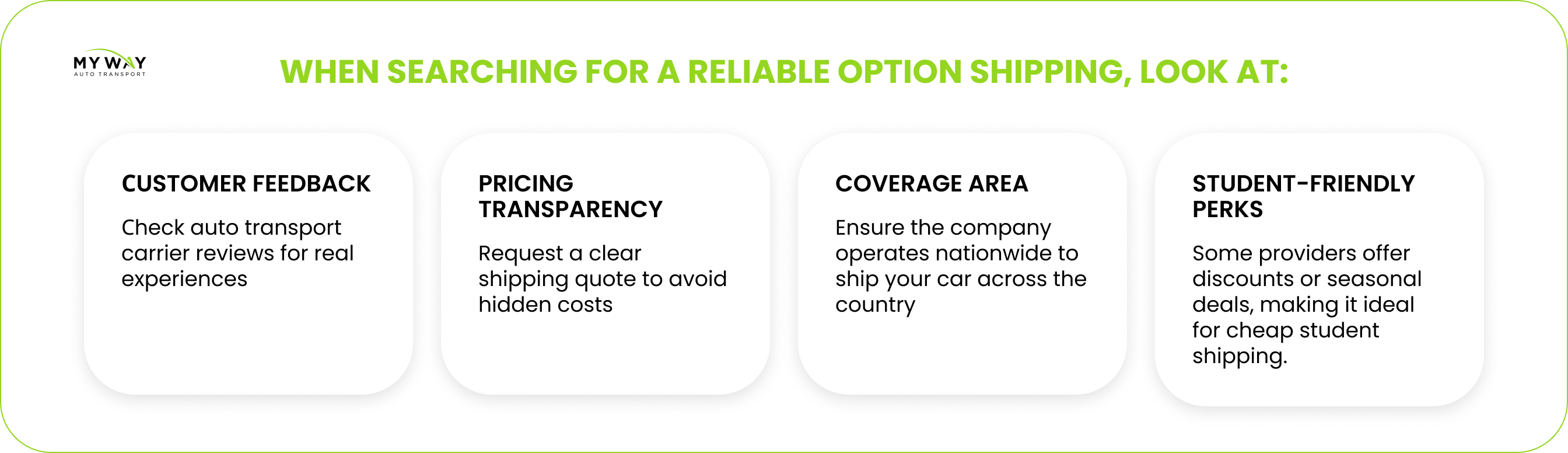 MY WAY
AUTO TRANSPORT

WHEN SEARCHING FOR A RELIABLE OPTION SHIPPING, LOOK AT:

CUSTOMER FEEDBACK

Check auto transport carrier reviews for real experiences

PRICING TRANSPARENCY

Request a clear shipping quote to avoid hidden costs

COVERAGE AREA

Ensure the company operates nationwide to ship your car across the country

STUDENT-FRIENDLY PERKS

Some providers offer discounts or seasonal deals, making it ideal for cheap student shipping.